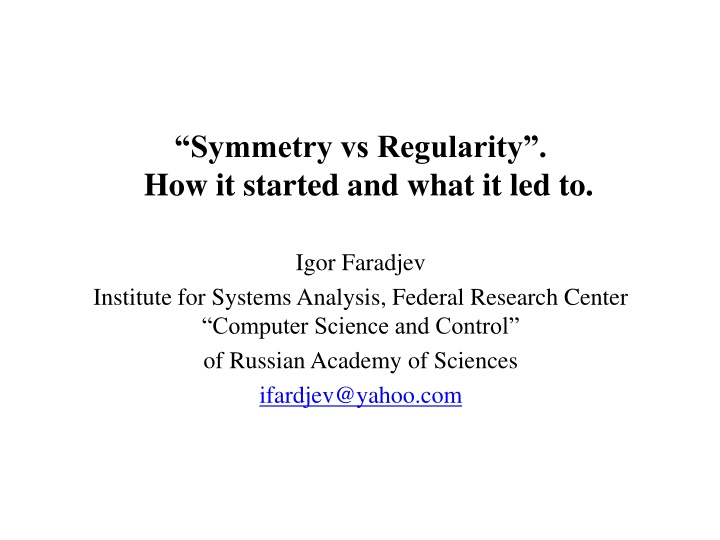 “Symmetry vs Regularity”.
How it started and what it led to.

Igor Faradjev

Institute for Systems Analysis, Federal Research Center “Computer Science and Control”

of Russian Academy of Sciences

ifardjev@yahoo.com